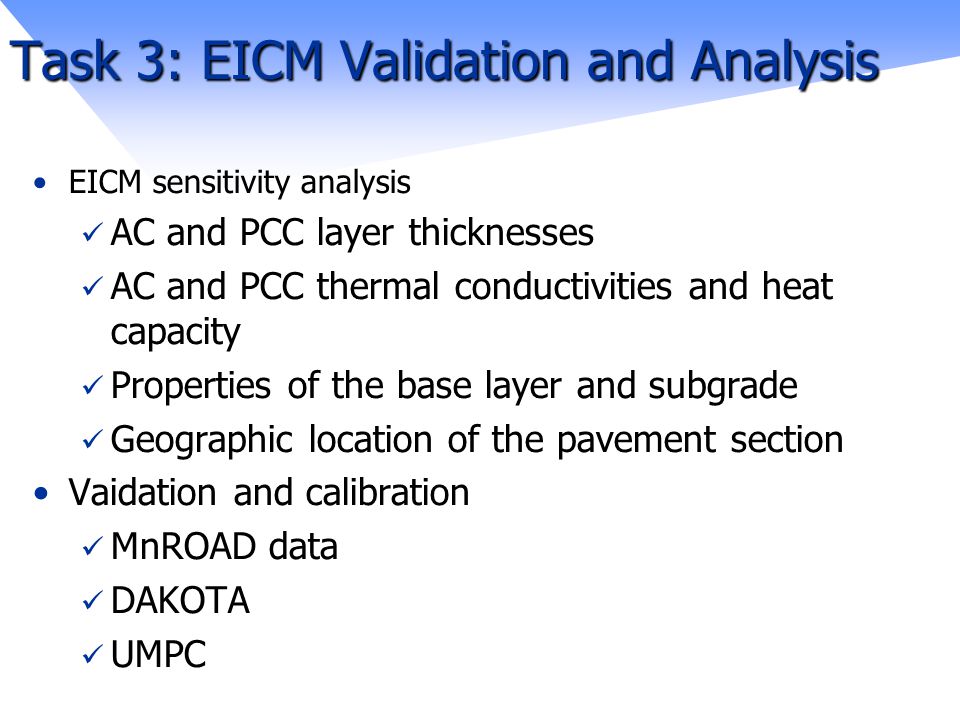 Task 3: EICM Validation and Analysis

• EICM sensitivity analysis
✓ AC and PCC layer thicknesses
✓ AC and PCC thermal conductivities and heat capacity
✓ Properties of the base layer and subgrade
✓ Geographic location of the pavement section
• Vaidation and calibration
✓ MnROAD data
✓ DAKOTA
✓ UMPC